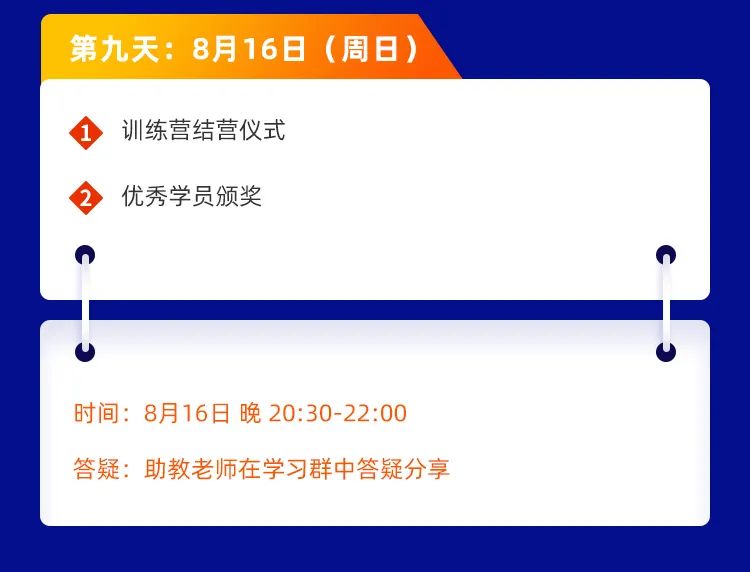 第九天：8月16日（周日）

1 训练营结营仪式

2 优秀学员颁奖

时间：8月16日 晚 20:30-22:00

答疑：助教老师在学习群中答疑分享